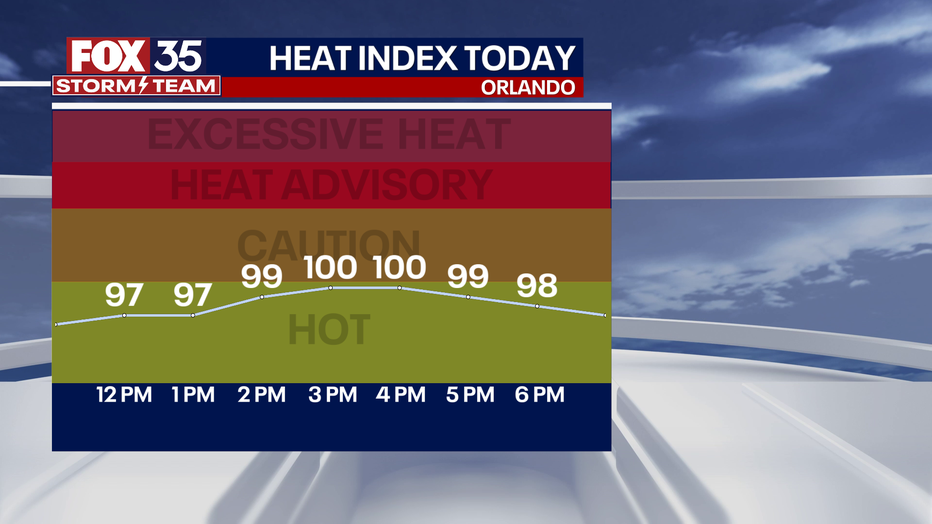 FOX 35
STORM TEAM

HEAT INDEX TODAY
ORLANDO

EXCESSIVE HEAT
HEAT ADVISORY
CAUTION
HOT

97 97 99 100 100 99 98

12 PM 1 PM 2 PM 3 PM 4 PM 5 PM 6 PM